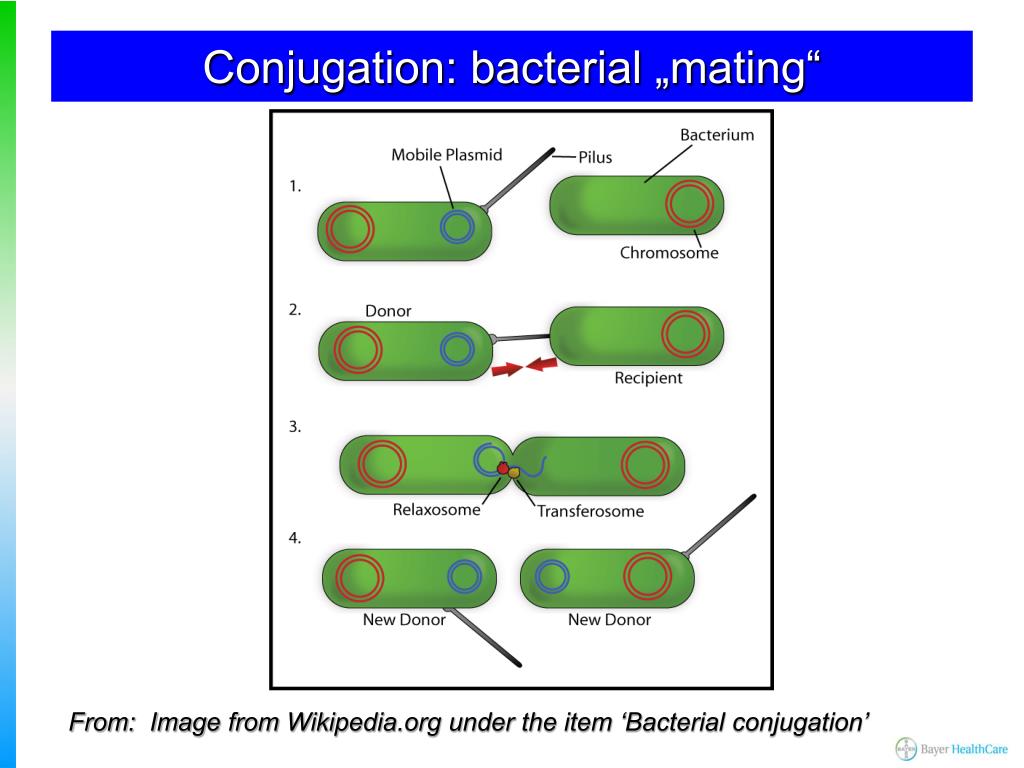 Conjugation: bacterial „mating“

1.
Mobile Plasmid
Pilus
Bacterium
Chromosome

2.
Donor
Recipient

3.
Relaxosome
Transferosome

4.
New Donor
New Donor

From: Image from Wikipedia.org under the item ‘Bacterial conjugation’

BAYER Bayer HealthCare